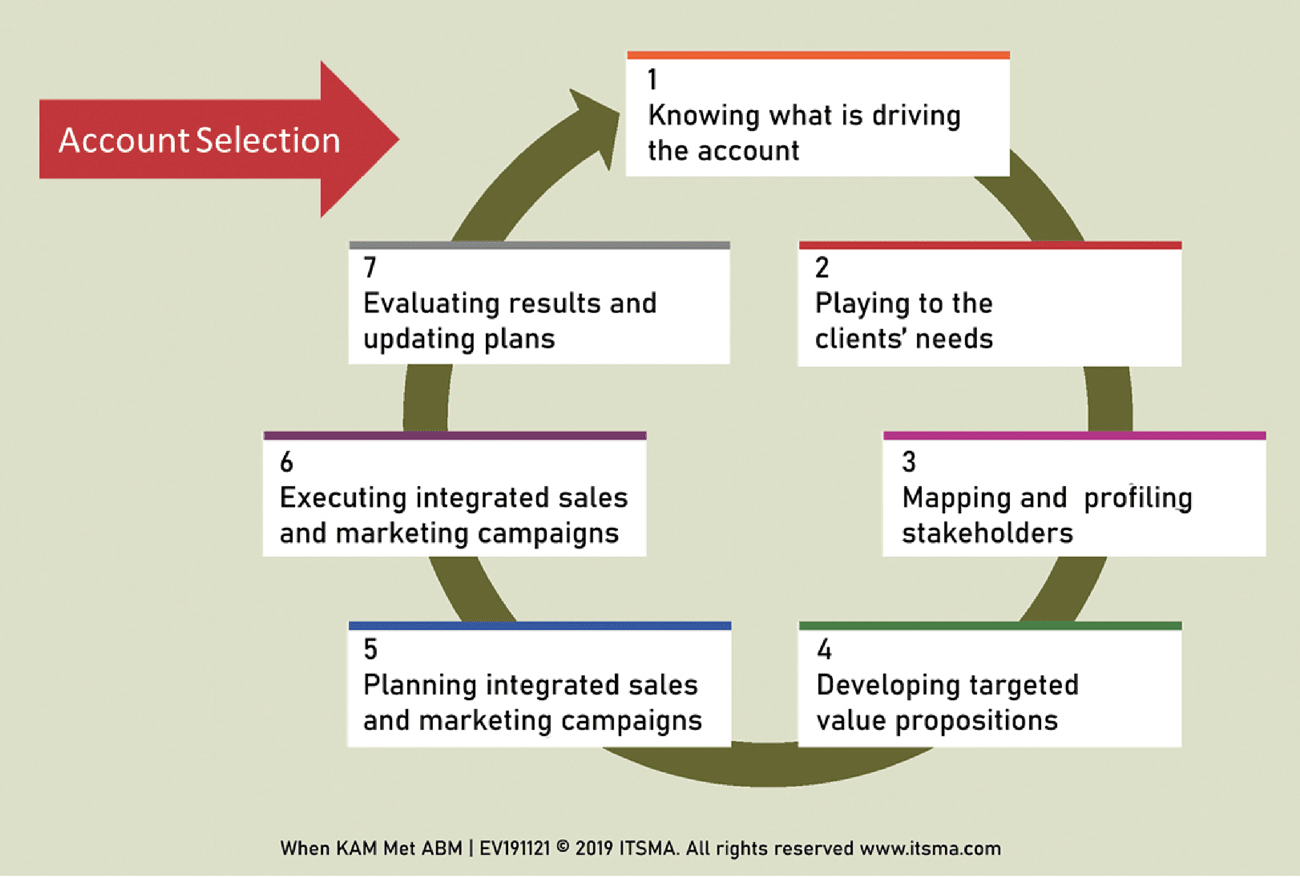 Account Selection

1
Knowing what is driving the account

2
Playing to the clients' needs

3
Mapping and profiling stakeholders

4
Developing targeted value propositions

5
Planning integrated sales and marketing campaigns

6
Executing integrated sales and marketing campaigns

7
Evaluating results and updating plans

When KAM Met ABM | EV191121 © 2019 ITSMA. All rights reserved www.itsma.com